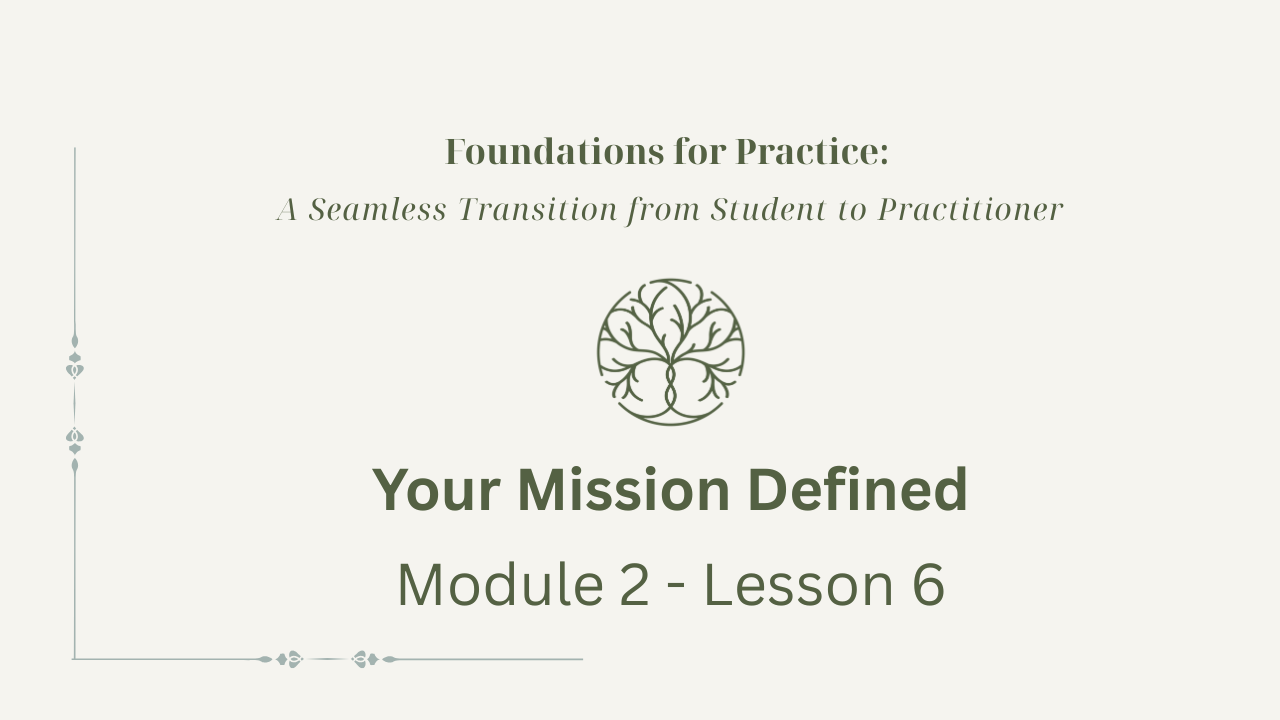 Foundations for Practice:
A Seamless Transition from Student to Practitioner

Your Mission Defined
Module 2 - Lesson 6